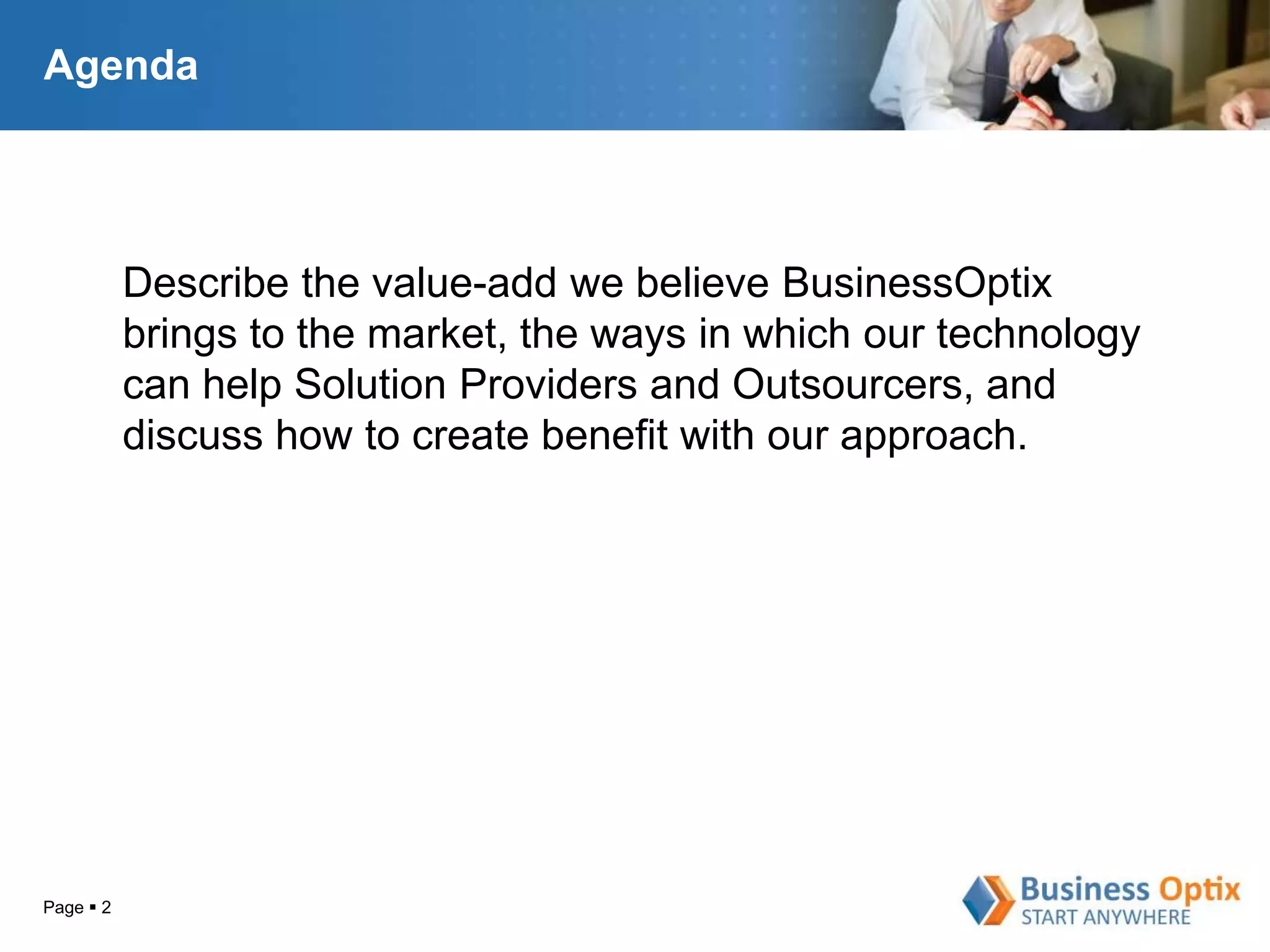 Agenda

Describe the value-add we believe BusinessOptix brings to the market, the ways in which our technology can help Solution Providers and Outsourcers, and discuss how to create benefit with our approach.

Page ▪ 2

Business Optix
START ANYWHERE